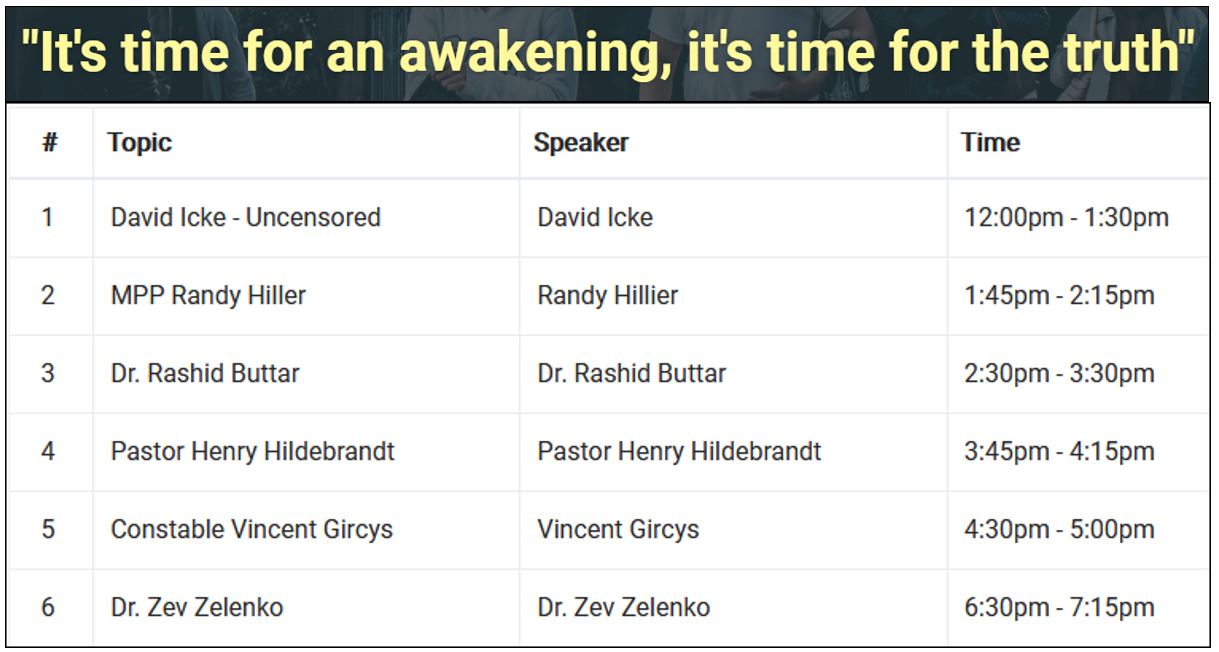 "It's time for an awakening, it's time for the truth"

| # | Topic | Speaker | Time |
|---|---|---|---|
| 1 | David Icke - Uncensored | David Icke | 12:00pm - 1:30pm |
| 2 | MPP Randy Hiller | Randy Hillier | 1:45pm - 2:15pm |
| 3 | Dr. Rashid Buttar | Dr. Rashid Buttar | 2:30pm - 3:30pm |
| 4 | Pastor Henry Hildebrandt | Pastor Henry Hildebrandt | 3:45pm - 4:15pm |
| 5 | Constable Vincent Gircys | Vincent Gircys | 4:30pm - 5:00pm |
| 6 | Dr. Zev Zelenko | Dr. Zev Zelenko | 6:30pm - 7:15pm |